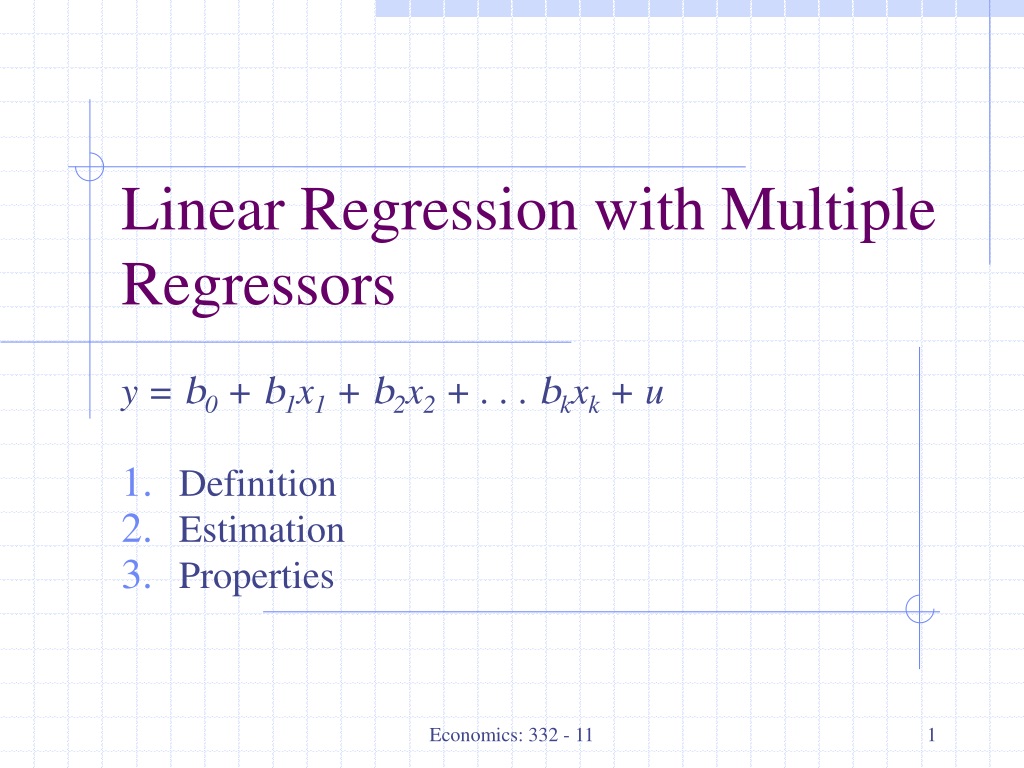 Linear Regression with Multiple Regressors

$y = b_0 + b_1x_1 + b_2x_2 + . . . b_kx_k + u$

1. Definition
2. Estimation
3. Properties

Economics: 332 - 11

1